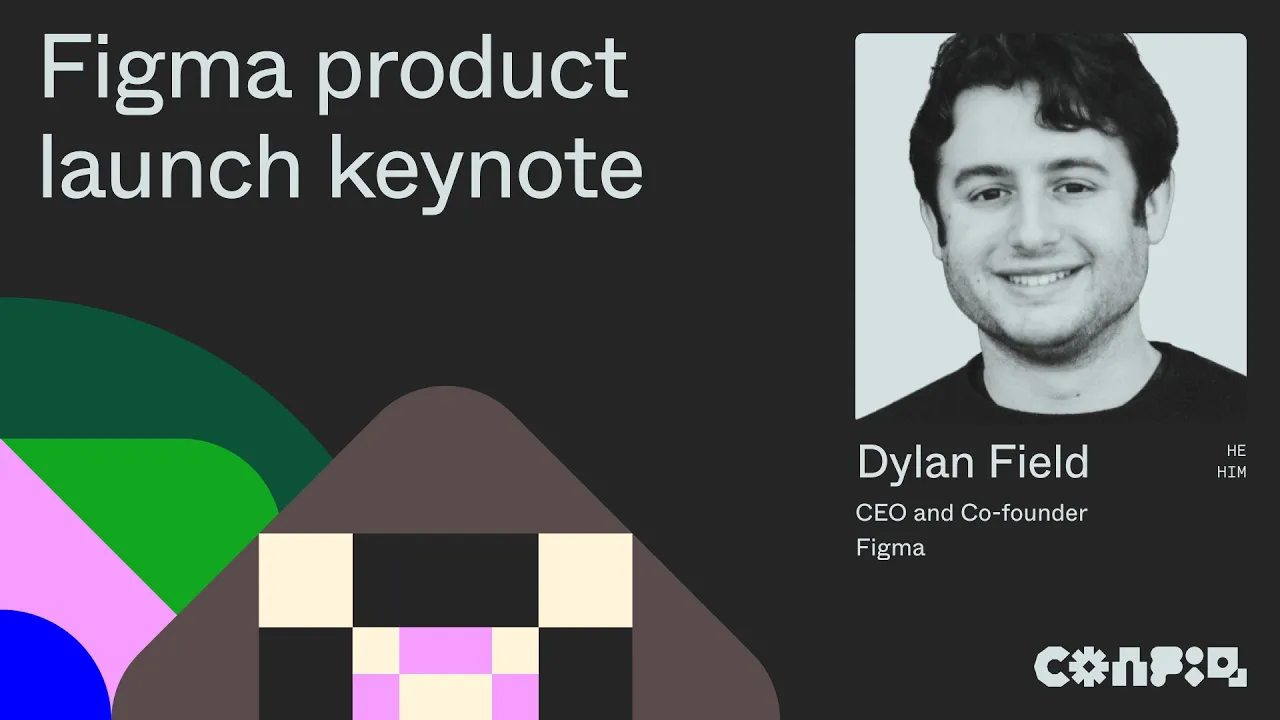 Figma product launch keynote

Dylan Field

HE
HIM

CEO and Co-founder
Figma

CONFIG